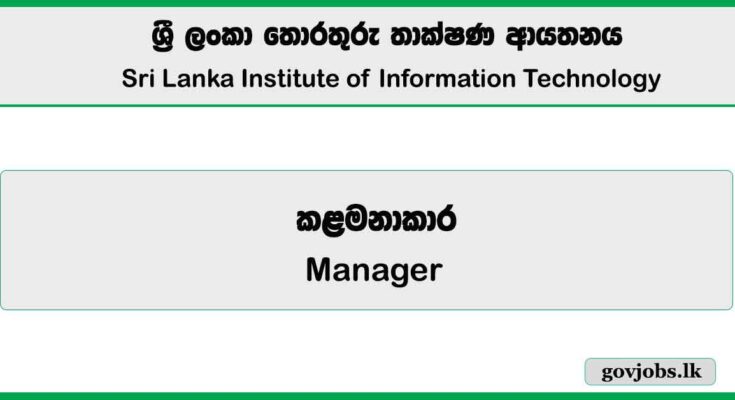 ශ්‍රී ලංකා තොරතුරු තාක්ෂණ ආයතනය
Sri Lanka Institute of Information Technology

කළමනාකාර
Manager

govjobs.lk